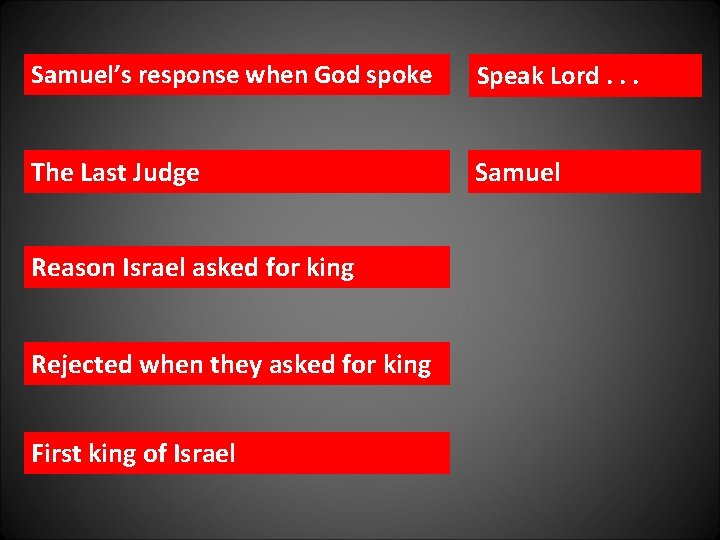 Samuel's response when God spoke

Speak Lord . . .

The Last Judge

Samuel

Reason Israel asked for king

Rejected when they asked for king

First king of Israel